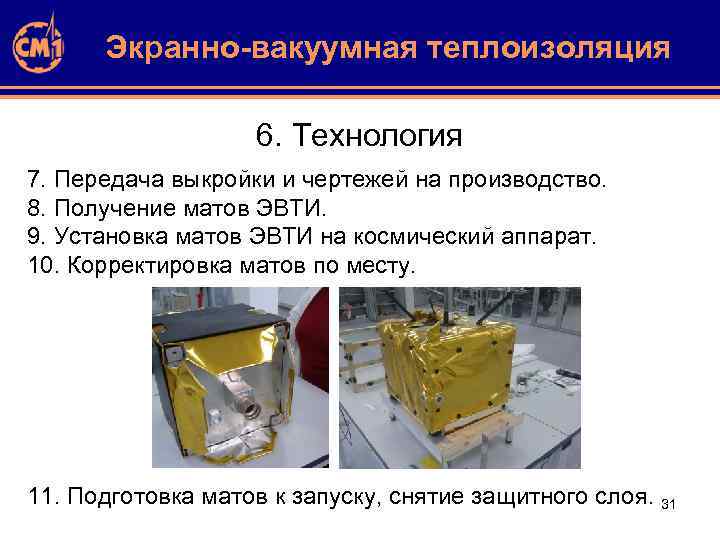 СМ1

Экранно-вакуумная теплоизоляция

6. Технология

7. Передача выкройки и чертежей на производство.
8. Получение матов ЭВТИ.
9. Установка матов ЭВТИ на космический аппарат.
10. Корректировка матов по месту.

11. Подготовка матов к запуску, снятие защитного слоя.

31